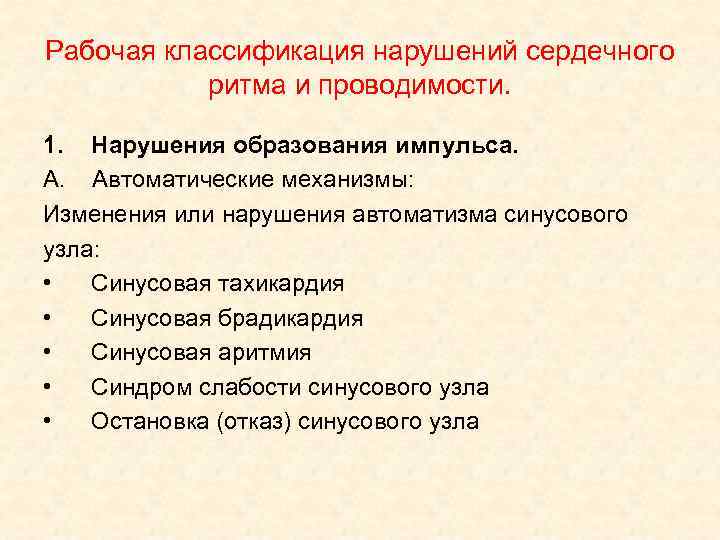 Рабочая классификация нарушений сердечного ритма и проводимости.

1. Нарушения образования импульса.
А. Автоматические механизмы:
Изменения или нарушения автоматизма синусового узла:
• Синусовая тахикардия
• Синусовая брадикардия
• Синусовая аритмия
• Синдром слабости синусового узла
• Остановка (отказ) синусового узла